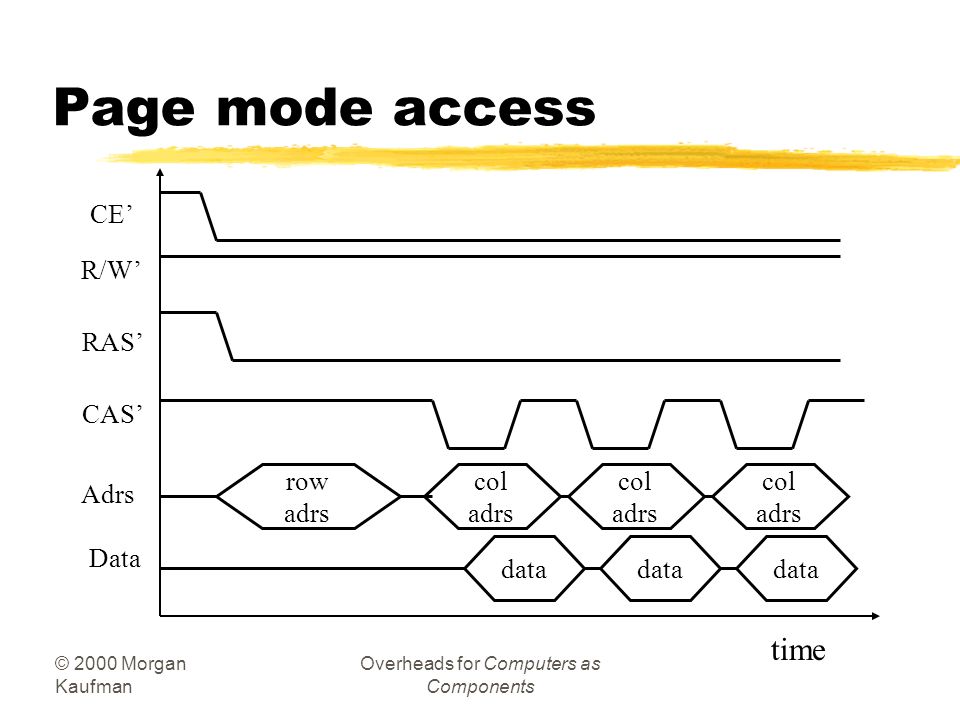 Page mode access

CE’

R/W’

RAS’

CAS’

Adrs

row adrs

col adrs

col adrs

col adrs

Data

data

data

data

time

© 2000 Morgan Kaufman

Overheads for Computers as Components